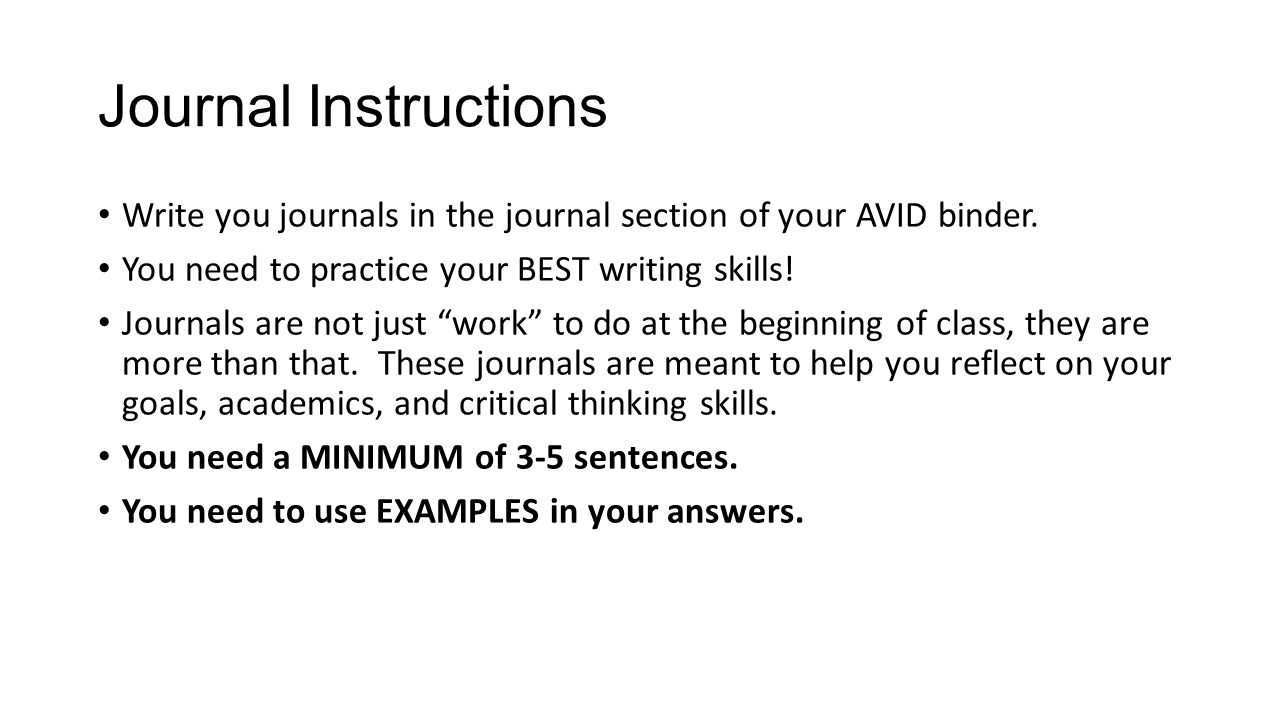 Journal Instructions

• Write you journals in the journal section of your AVID binder.

• You need to practice your BEST writing skills!

• Journals are not just “work” to do at the beginning of class, they are more than that. These journals are meant to help you reflect on your goals, academics, and critical thinking skills.

• You need a MINIMUM of 3-5 sentences.

• You need to use EXAMPLES in your answers.